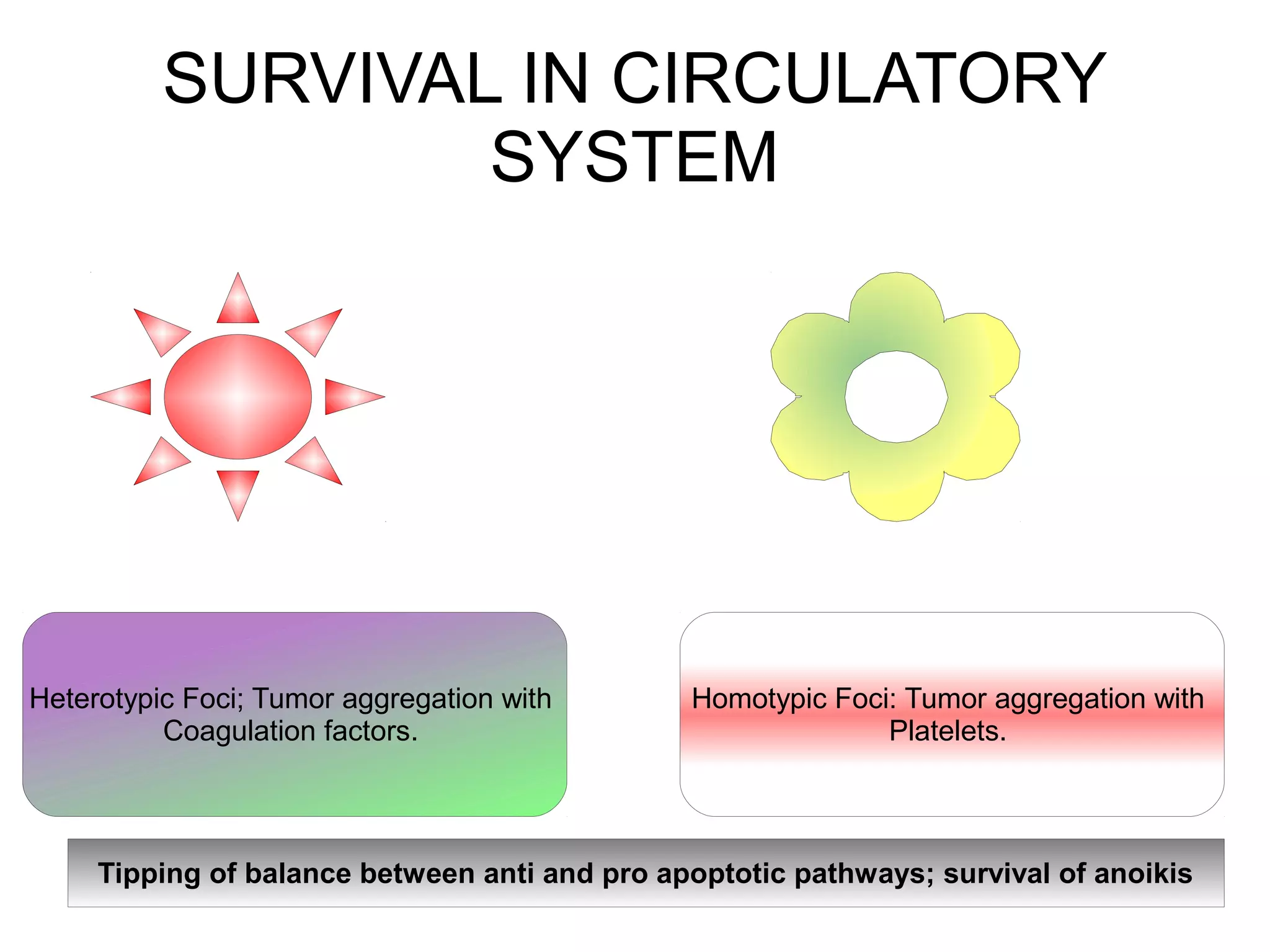 SURVIVAL IN CIRCULATORY SYSTEM

Heterotypic Foci; Tumor aggregation with Coagulation factors.

Homotypic Foci: Tumor aggregation with Platelets.

Tipping of balance between anti and pro apoptotic pathways; survival of anoikis